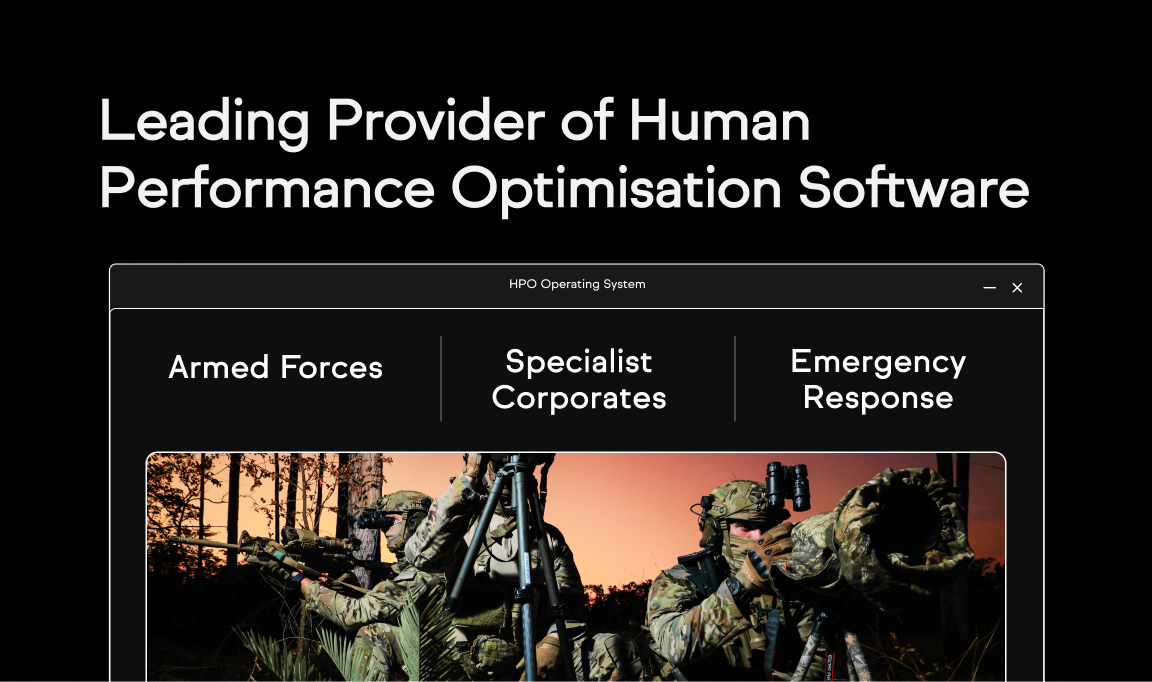 Leading Provider of Human Performance Optimisation Software

HPO Operating System

Armed Forces

Specialist Corporates

Emergency Response